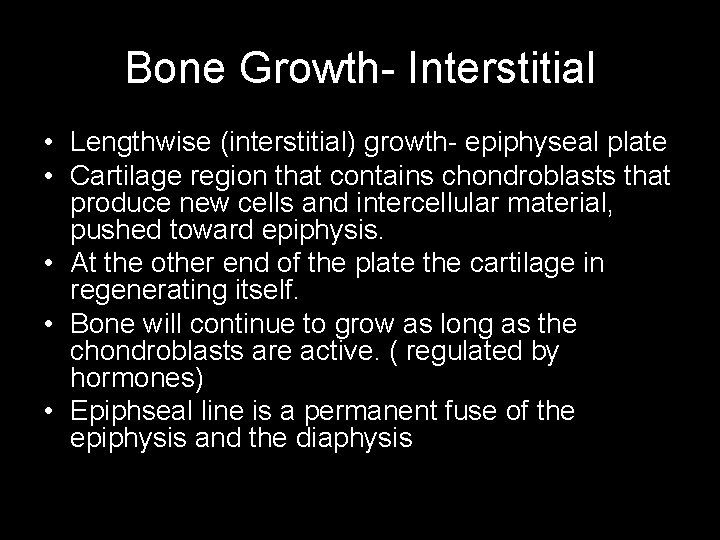 Bone Growth- Interstitial

• Lengthwise (interstitial) growth- epiphyseal plate
• Cartilage region that contains chondroblasts that produce new cells and intercellular material, pushed toward epiphysis.
• At the other end of the plate the cartilage in regenerating itself.
• Bone will continue to grow as long as the chondroblasts are active. ( regulated by hormones)
• Epiphseal line is a permanent fuse of the epiphysis and the diaphysis